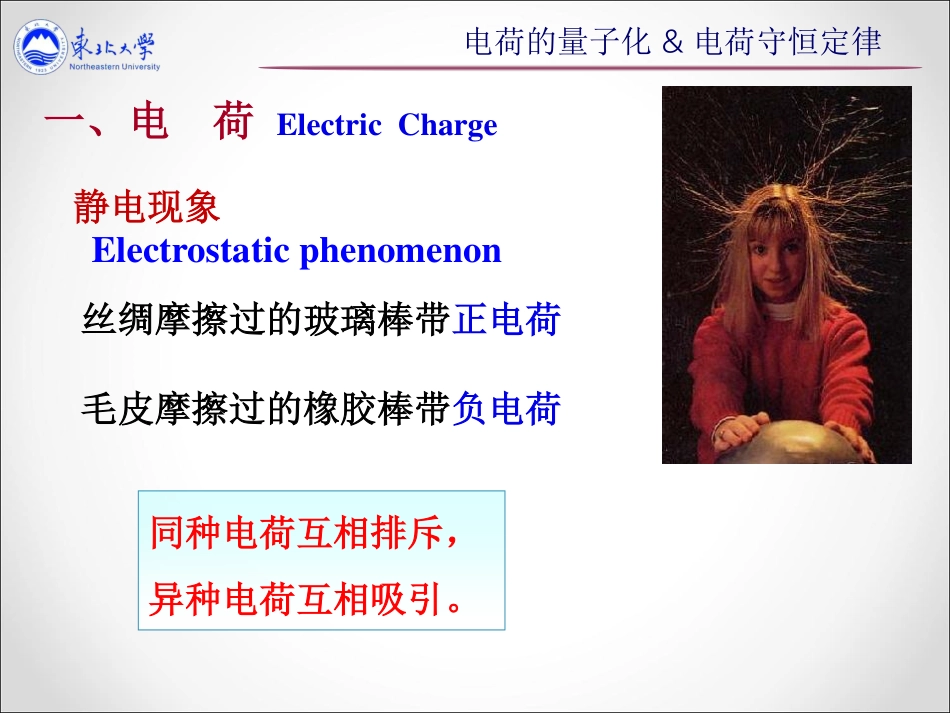 東北大學
Northeastern University

电荷的量子化 & 电荷守恒定律

一、电 荷 Electric Charge

静电现象
Electrostatic phenomenon

丝绸摩擦过的玻璃棒带正电荷

毛皮摩擦过的橡胶棒带负电荷

同种电荷互相排斥，
异种电荷互相吸引。